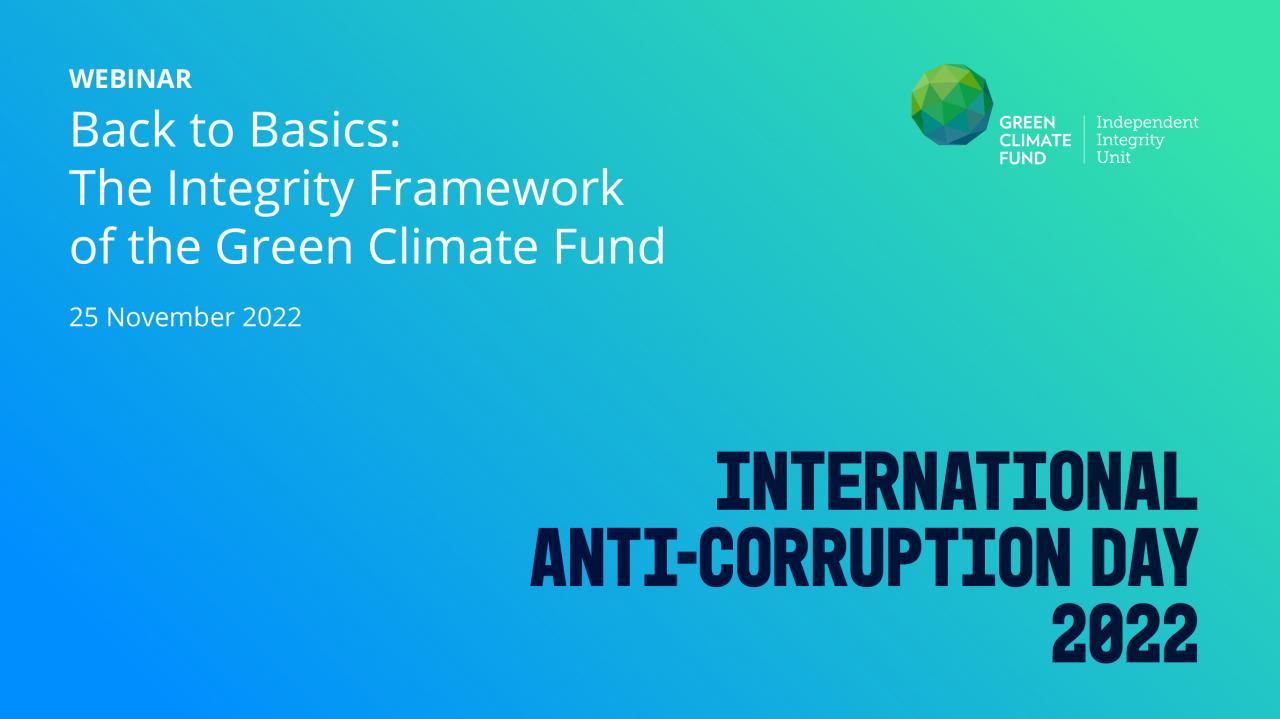 WEBINAR

Back to Basics: The Integrity Framework of the Green Climate Fund

25 November 2022

GREEN CLIMATE FUND

Independent Integrity Unit

INTERNATIONAL ANTI-CORRUPTION DAY 2022